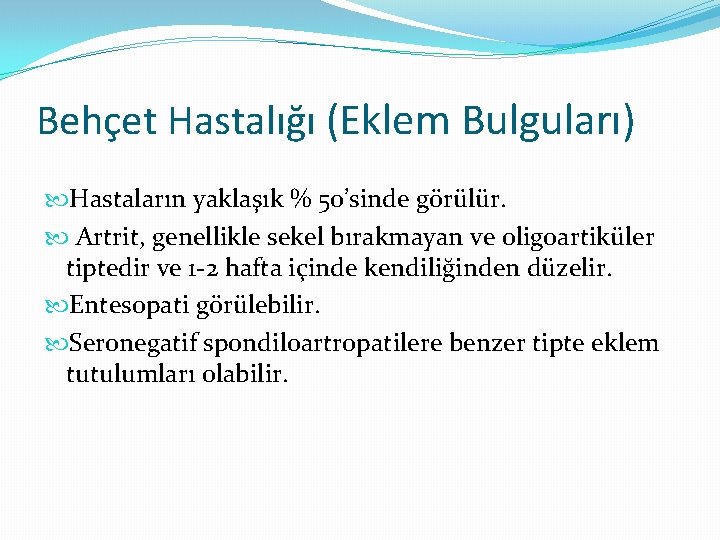 Behçet Hastalığı (Eklem Bulguları)

Hastaların yaklaşık % 50'sinde görülür.

Artrit, genellikle sekel bırakmayan ve oligoartiküler tiptedir ve 1-2 hafta içinde kendiliğinden düzelir.

Entesopati görülebilir.

Seronegatif spondiloartropatilere benzer tipte eklem tutulumları olabilir.